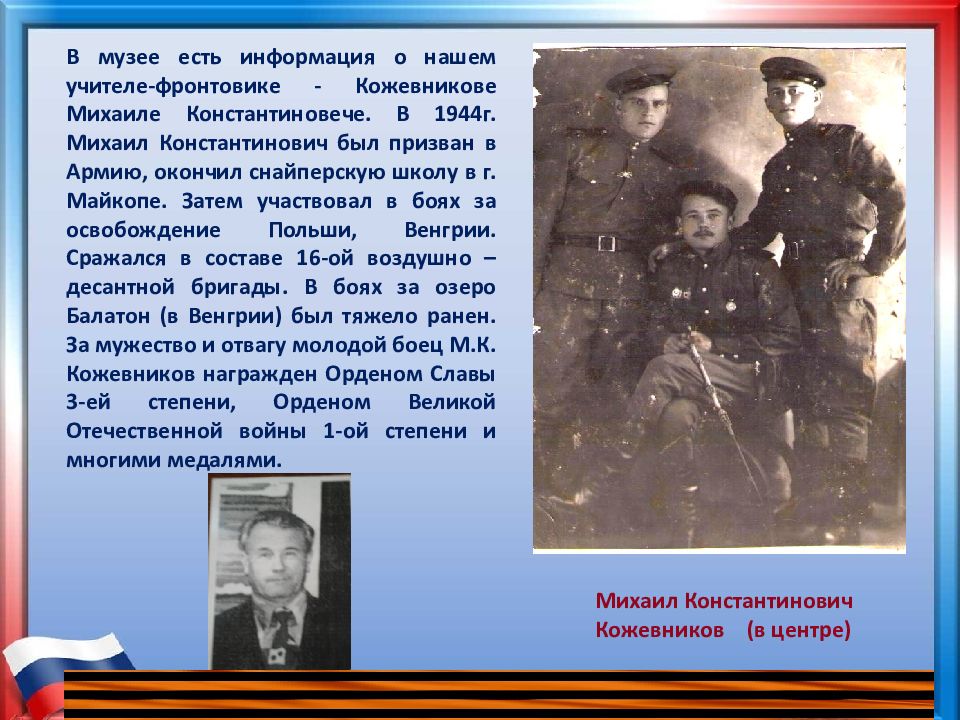 В музее есть информация о нашем учителе-фронтовике - Кожевникове Михаиле Константиновече. В 1944г. Михаил Константинович был призван в Армию, окончил снайперскую школу в г. Майкопе. Затем участвовал в боях за освобождение Польши, Венгрии. Сражался в составе 16-ой воздушно – десантной бригады. В боях за озеро Балатон (в Венгрии) был тяжело ранен. За мужество и отвагу молодой боец М.К. Кожевников награжден Орденом Славы 3-ей степени, Орденом Великой Отечественной войны 1-ой степени и многими медалями.

Михаил Константинович Кожевников (в центре)